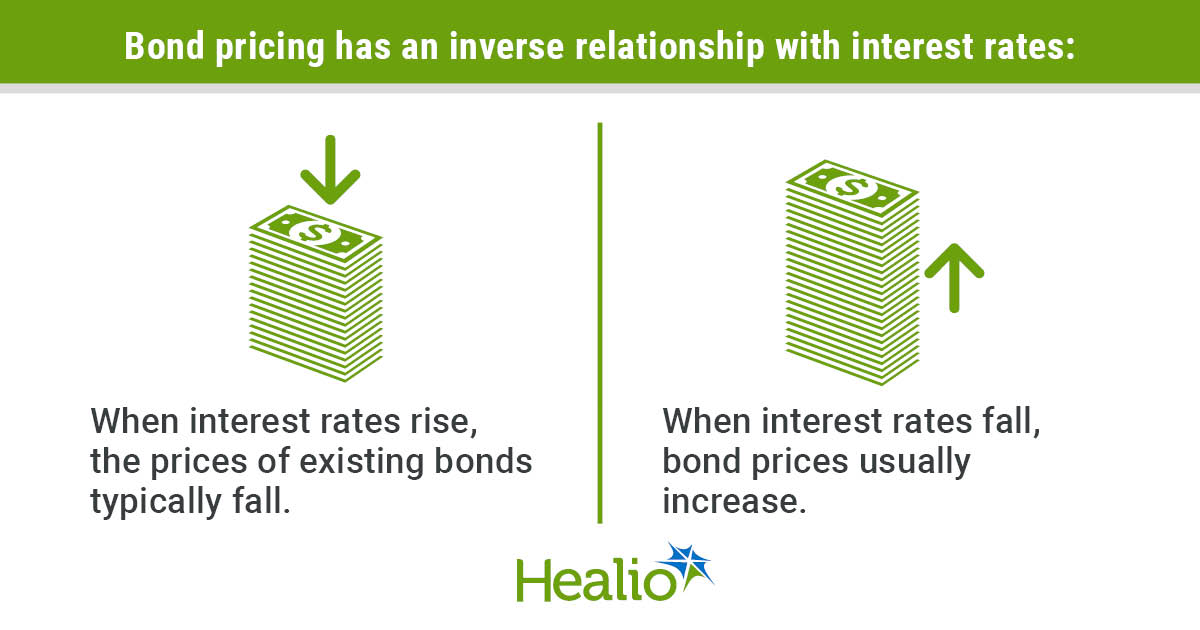 Bond pricing has an inverse relationship with interest rates:

$

When interest rates rise, the prices of existing bonds typically fall.

$

When interest rates fall, bond prices usually increase.

Healio